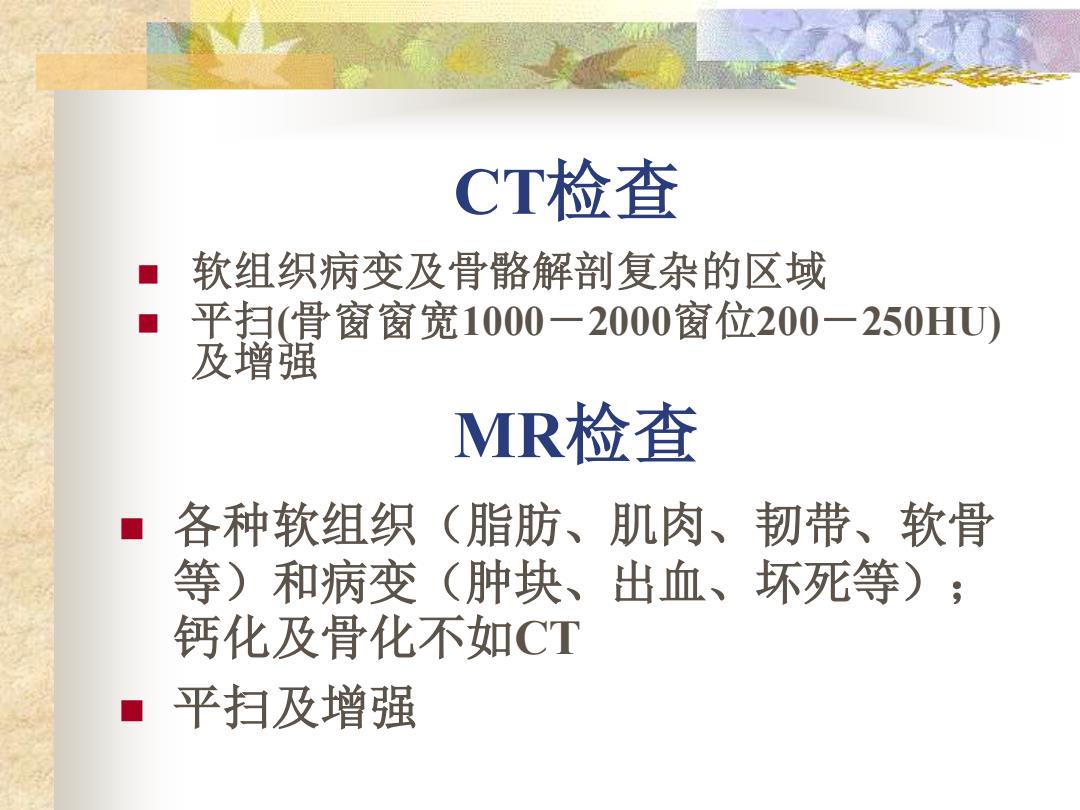 CT检查

- 软组织病变及骨骼解剖复杂的区域
- 平扫(骨窗窗宽1000－2000窗位200－250HU)及增强

MR检查

- 各种软组织（脂肪、肌肉、韧带、软骨等）和病变（肿块、出血、坏死等）；钙化及骨化不如CT
- 平扫及增强